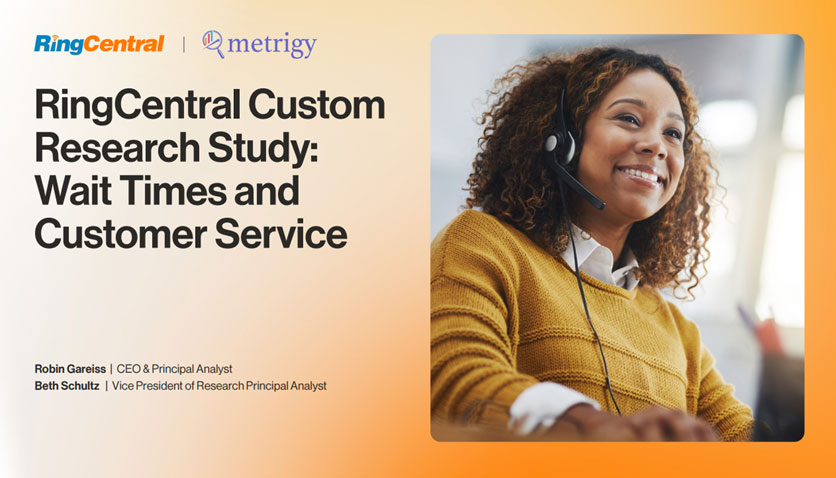 RingCentral | metrigy

RingCentral Custom Research Study: Wait Times and Customer Service

Robin Gareiss | CEO & Principal Analyst
Beth Schultz | Vice President of Research Principal Analyst